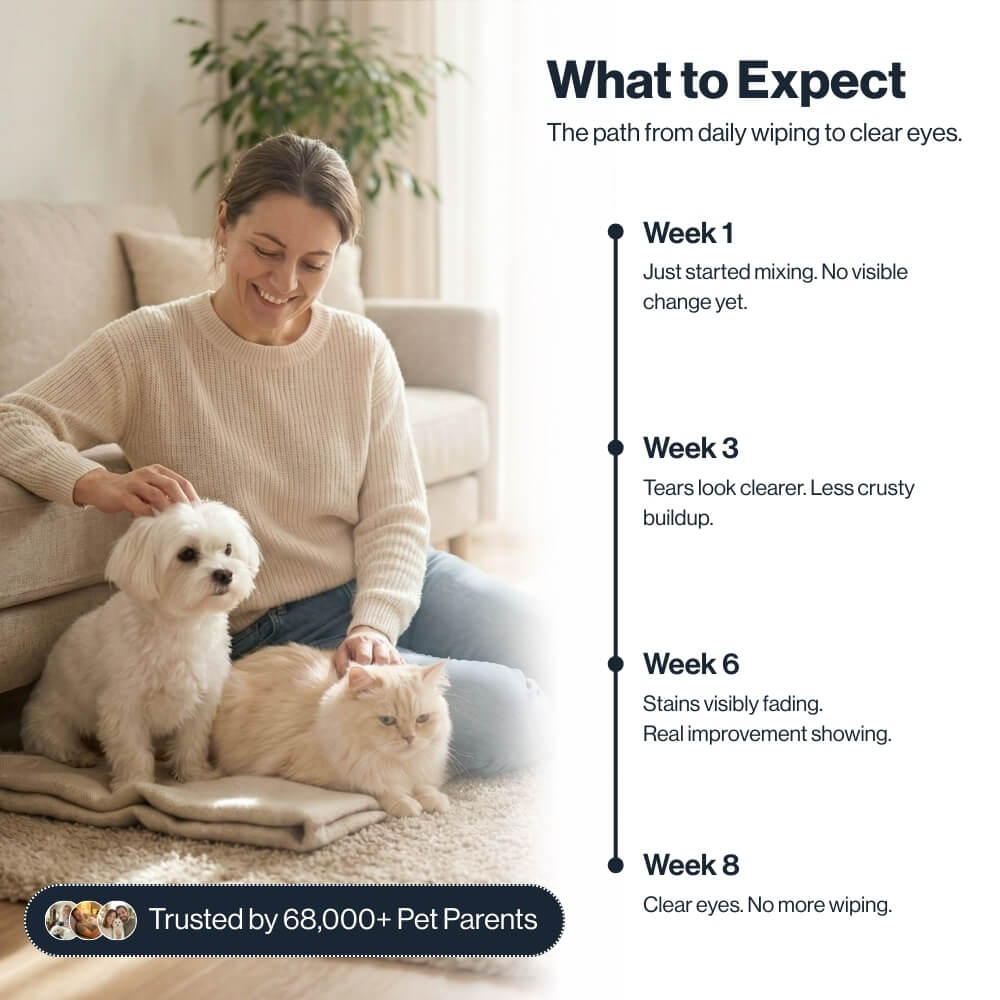 What to Expect

The path from daily wiping to clear eyes.

Week 1
Just started mixing. No visible change yet.

Week 3
Tears look clearer. Less crusty buildup.

Week 6
Stains visibly fading.
Real improvement showing.

Week 8
Clear eyes. No more wiping.

Trusted by 68,000+ Pet Parents